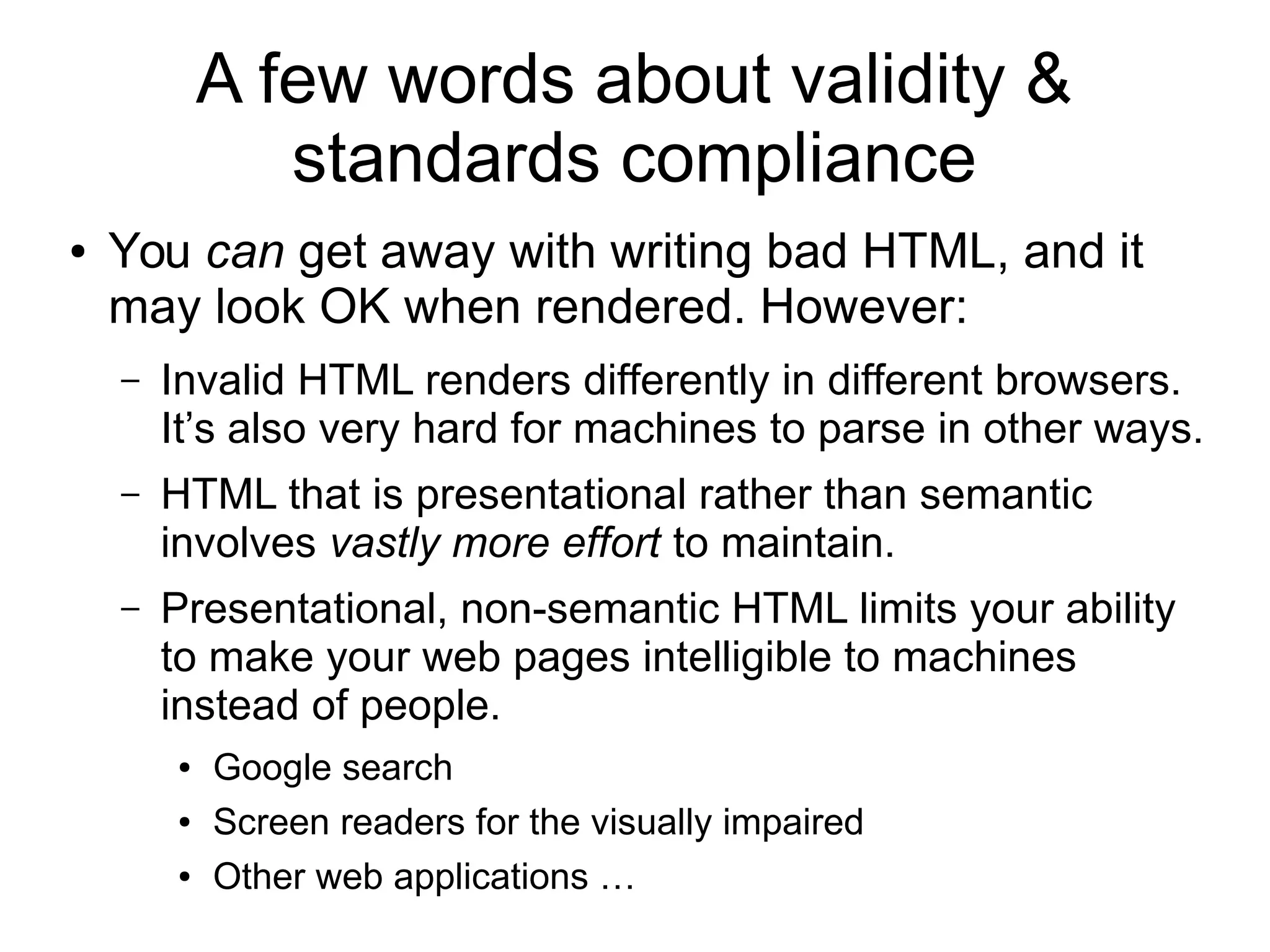 A few words about validity & standards compliance

• You can get away with writing bad HTML, and it may look OK when rendered. However:

– Invalid HTML renders differently in different browsers. It’s also very hard for machines to parse in other ways.

– HTML that is presentational rather than semantic involves vastly more effort to maintain.

– Presentational, non-semantic HTML limits your ability to make your web pages intelligible to machines instead of people.

• Google search

• Screen readers for the visually impaired

• Other web applications …